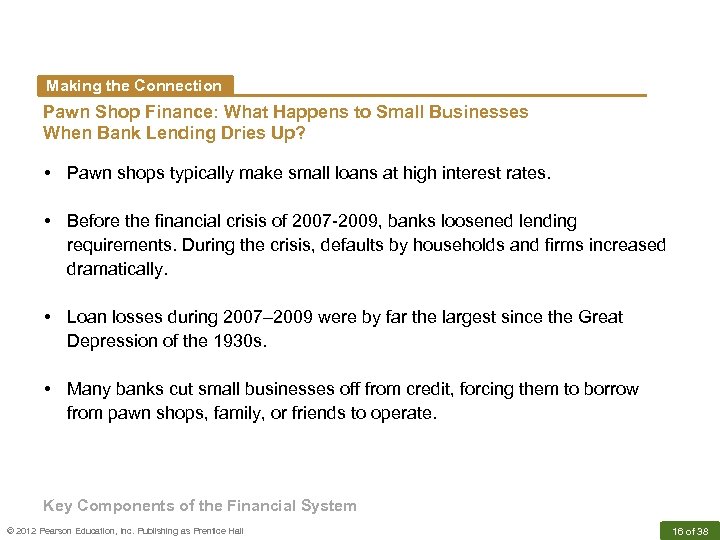 Making the Connection

Pawn Shop Finance: What Happens to Small Businesses When Bank Lending Dries Up?

• Pawn shops typically make small loans at high interest rates.

• Before the financial crisis of 2007-2009, banks loosened lending requirements. During the crisis, defaults by households and firms increased dramatically.

• Loan losses during 2007–2009 were by far the largest since the Great Depression of the 1930s.

• Many banks cut small businesses off from credit, forcing them to borrow from pawn shops, family, or friends to operate.

Key Components of the Financial System

© 2012 Pearson Education, Inc. Publishing as Prentice Hall

16 of 38